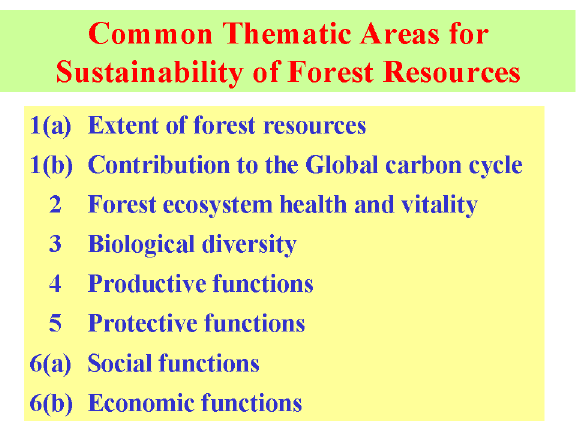 Common Thematic Areas for Sustainability of Forest Resources

1(a) Extent of forest resources
1(b) Contribution to the Global carbon cycle
2 Forest ecosystem health and vitality
3 Biological diversity
4 Productive functions
5 Protective functions
6(a) Social functions
6(b) Economic functions